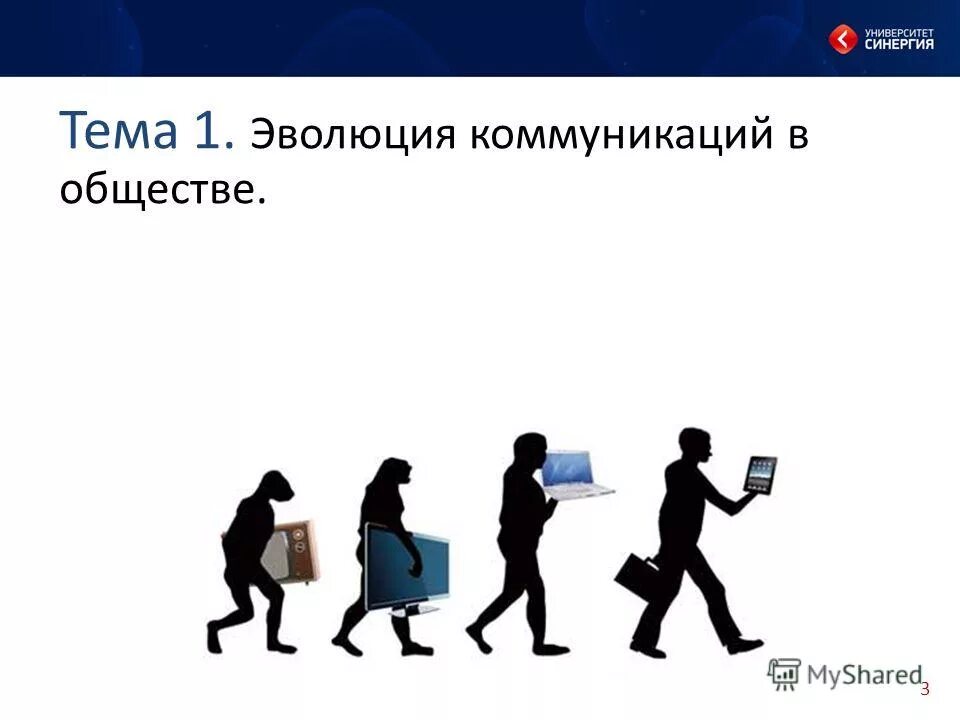 УНИВЕРСИТЕТ СИНЕРГИЯ

Тема 1. Эволюция коммуникаций в обществе.

MyShared

3